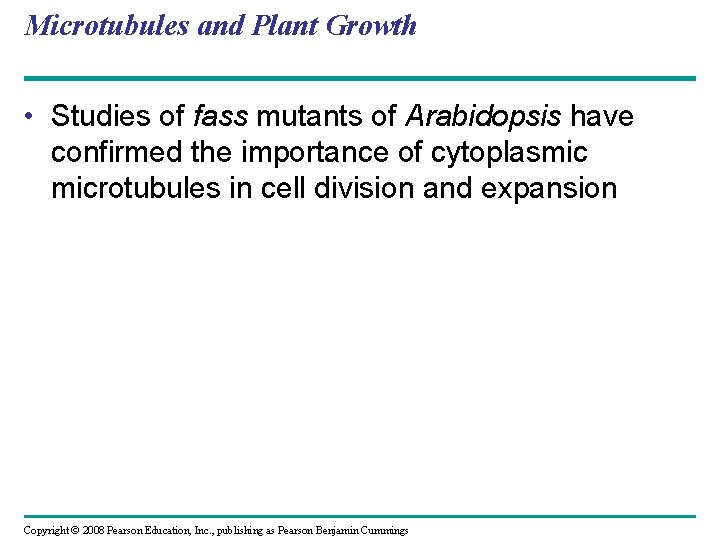 Microtubules and Plant Growth

• Studies of fass mutants of Arabidopsis have confirmed the importance of cytoplasmic microtubules in cell division and expansion

Copyright © 2008 Pearson Education, Inc., publishing as Pearson Benjamin Cummings